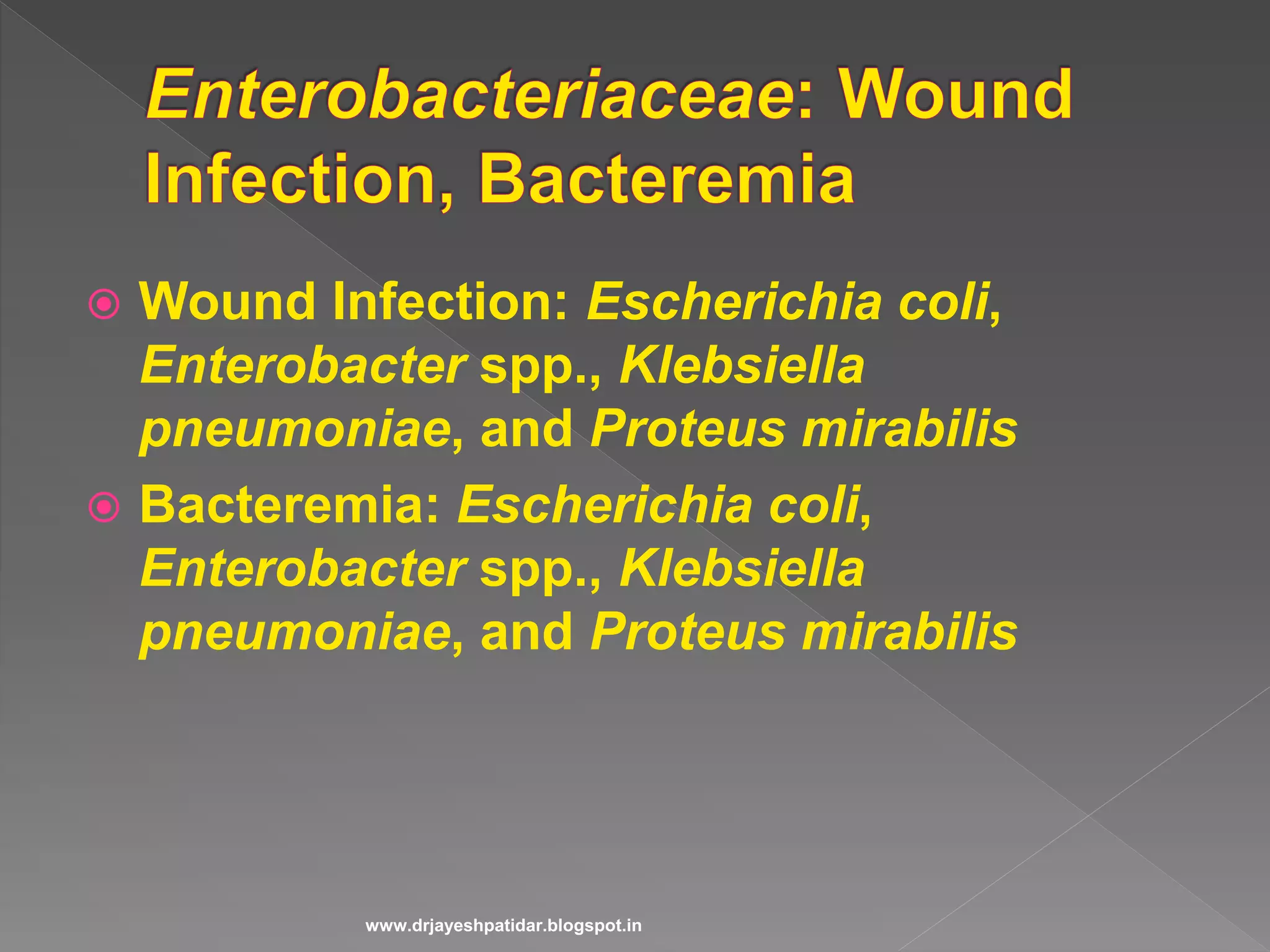 Enterobacteriaceae: Wound Infection, Bacteremia

Wound Infection: Escherichia coli, Enterobacter spp., Klebsiella pneumoniae, and Proteus mirabilis

Bacteremia: Escherichia coli, Enterobacter spp., Klebsiella pneumoniae, and Proteus mirabilis

www.drjayeshpatidar.blogspot.in